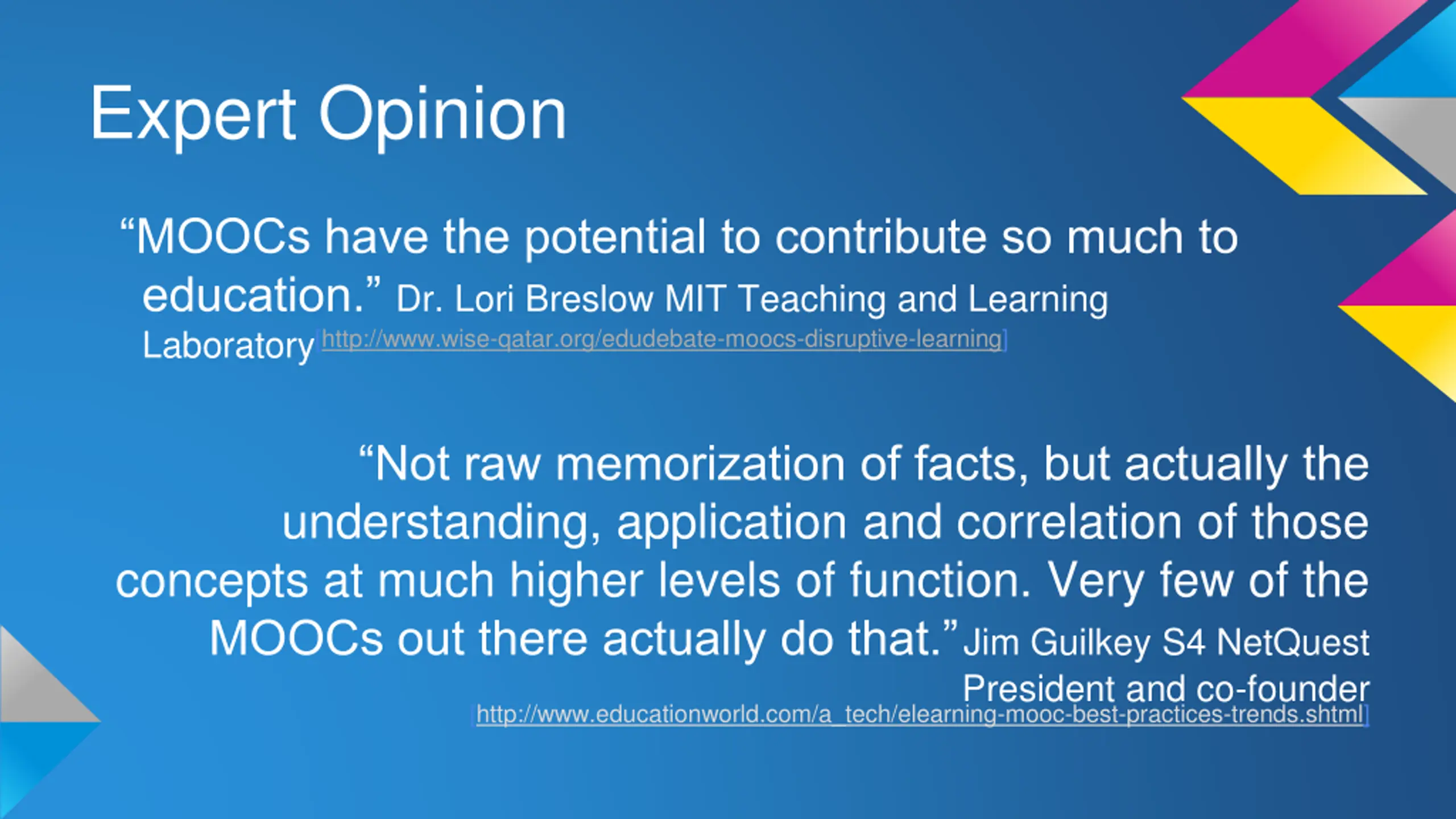 Expert Opinion

“MOOCs have the potential to contribute so much to education.” Dr. Lori Breslow MIT Teaching and Learning Laboratory [http://www.wise-qatar.org/edudebate-moocs-disruptive-learning]

“Not raw memorization of facts, but actually the understanding, application and correlation of those concepts at much higher levels of function. Very few of the MOOCs out there actually do that.” Jim Guilkey S4 NetQuest President and co-founder [http://www.educationworld.com/a_tech/elearning-mooc-best-practices-trends.shtml]